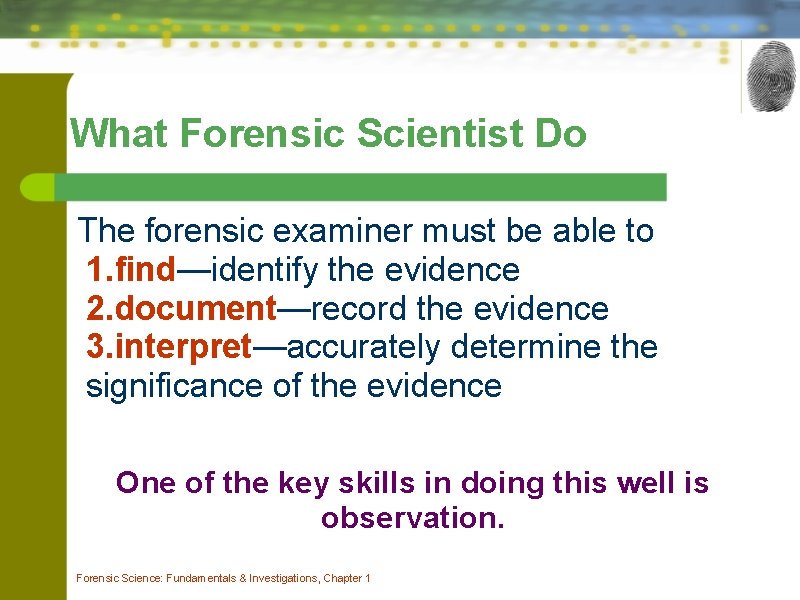 What Forensic Scientist Do

The forensic examiner must be able to
1.find—identify the evidence
2.document—record the evidence
3.interpret—accurately determine the significance of the evidence

One of the key skills in doing this well is observation.

Forensic Science: Fundamentals & Investigations, Chapter 1